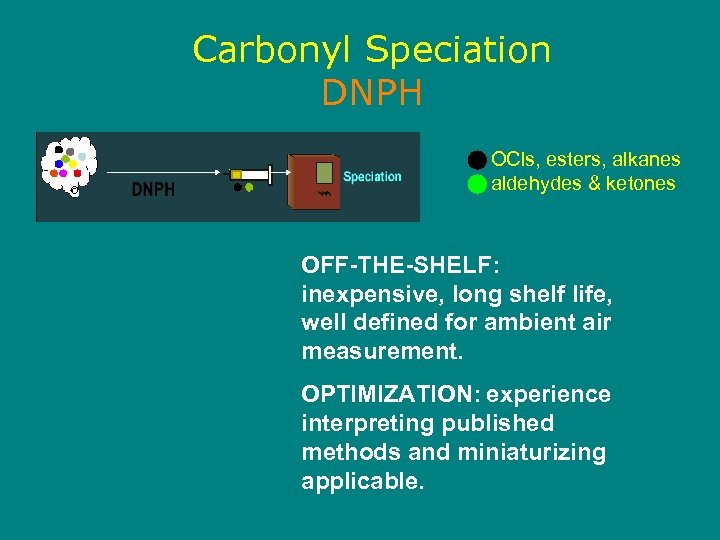 Carbonyl Speciation
DNPH

DNPH

Speciation

OCls, esters, alkanes
aldehydes & ketones

OFF-THE-SHELF: inexpensive, long shelf life, well defined for ambient air measurement.

OPTIMIZATION: experience interpreting published methods and miniaturizing applicable.